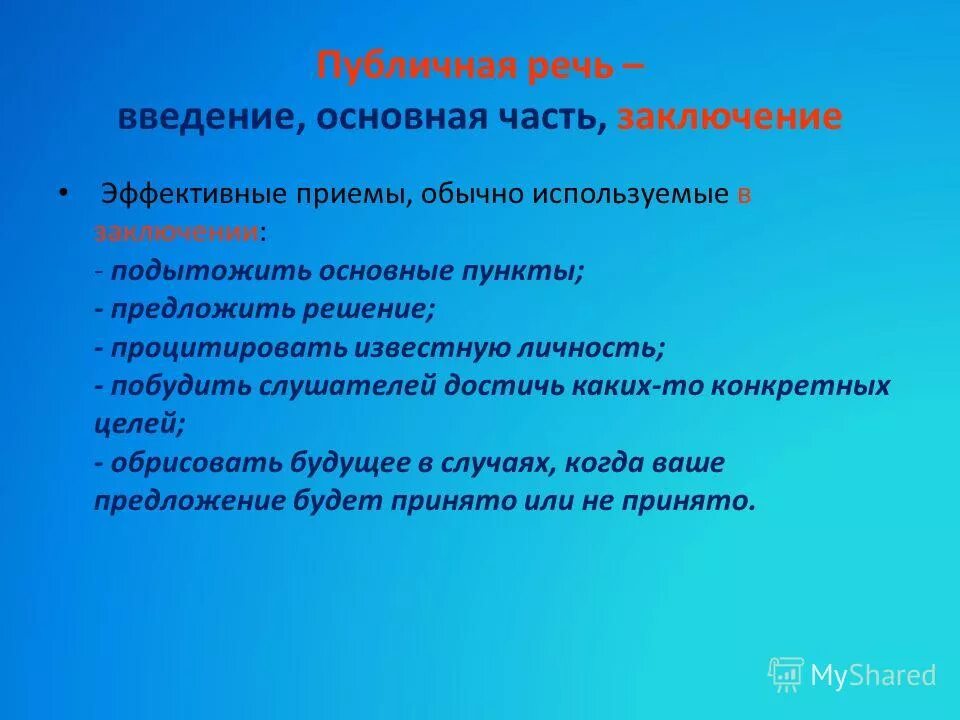 Публичная речь –
введение, основная часть, заключение

• Эффективные приемы, обычно используемые в заключении:
- подытожить основные пункты;
- предложить решение;
- процитировать известную личность;
- побудить слушателей достичь каких-то конкретных целей;
- обрисовать будущее в случаях, когда ваше предложение будет принято или не принято.

MyShared